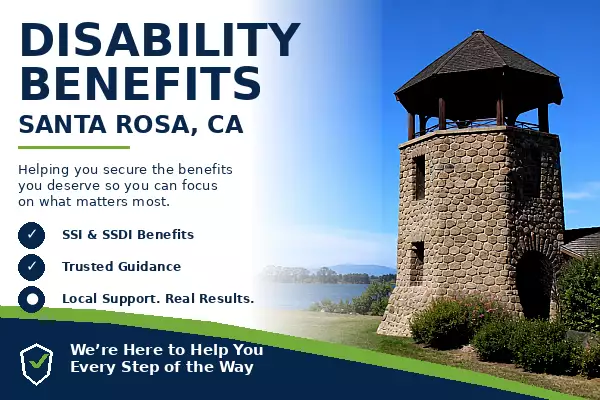 DISABILITY BENEFITS

SANTA ROSA, CA

Helping you secure the benefits you deserve so you can focus on what matters most.

SSI & SSDI Benefits

Trusted Guidance

Local Support. Real Results.

We're Here to Help You Every Step of the Way